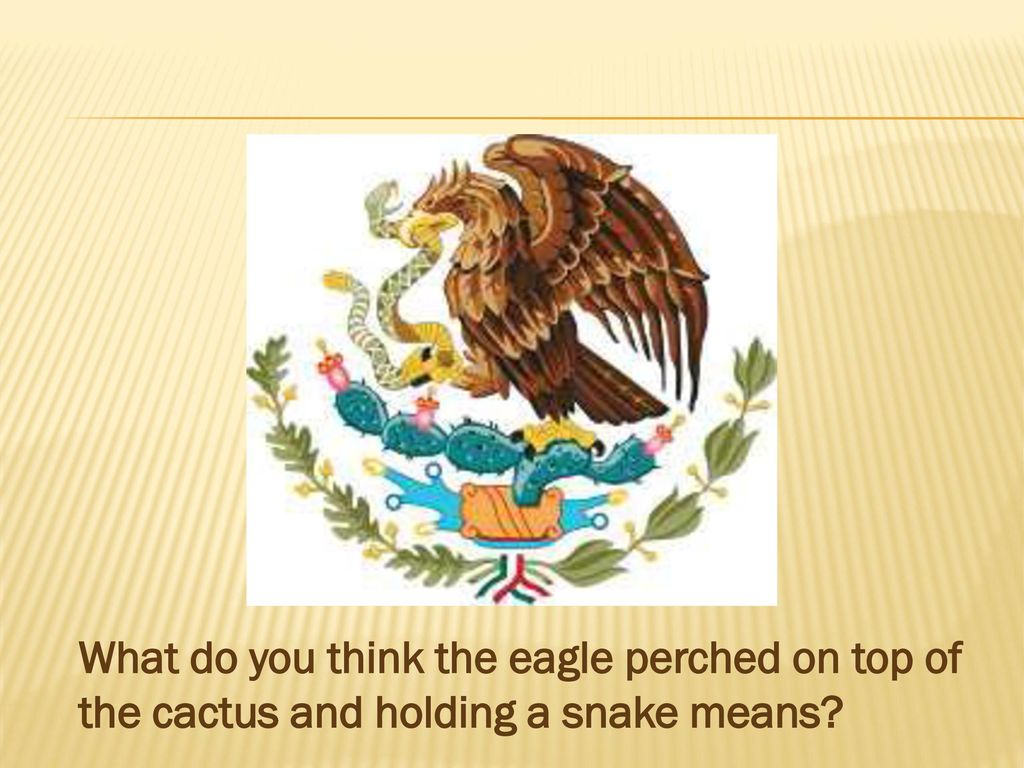 What do you think the eagle perched on top of the cactus and holding a snake means?